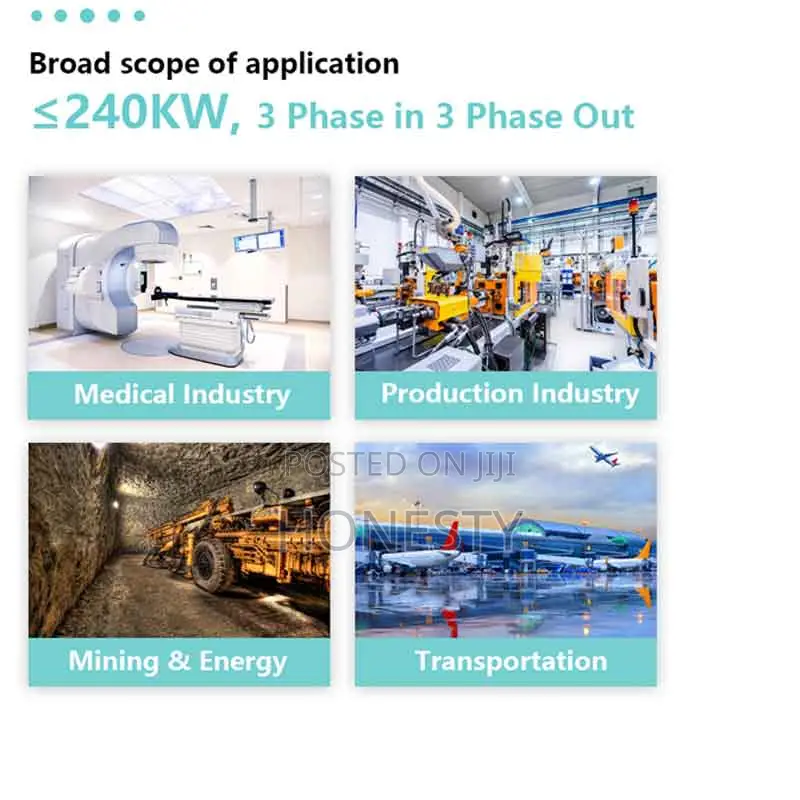 Broad scope of application

≤240KW, 3 Phase in 3 Phase Out

Medical Industry

Production Industry

POSTED ON JIJI

HONESTY

Mining & Energy

Transportation